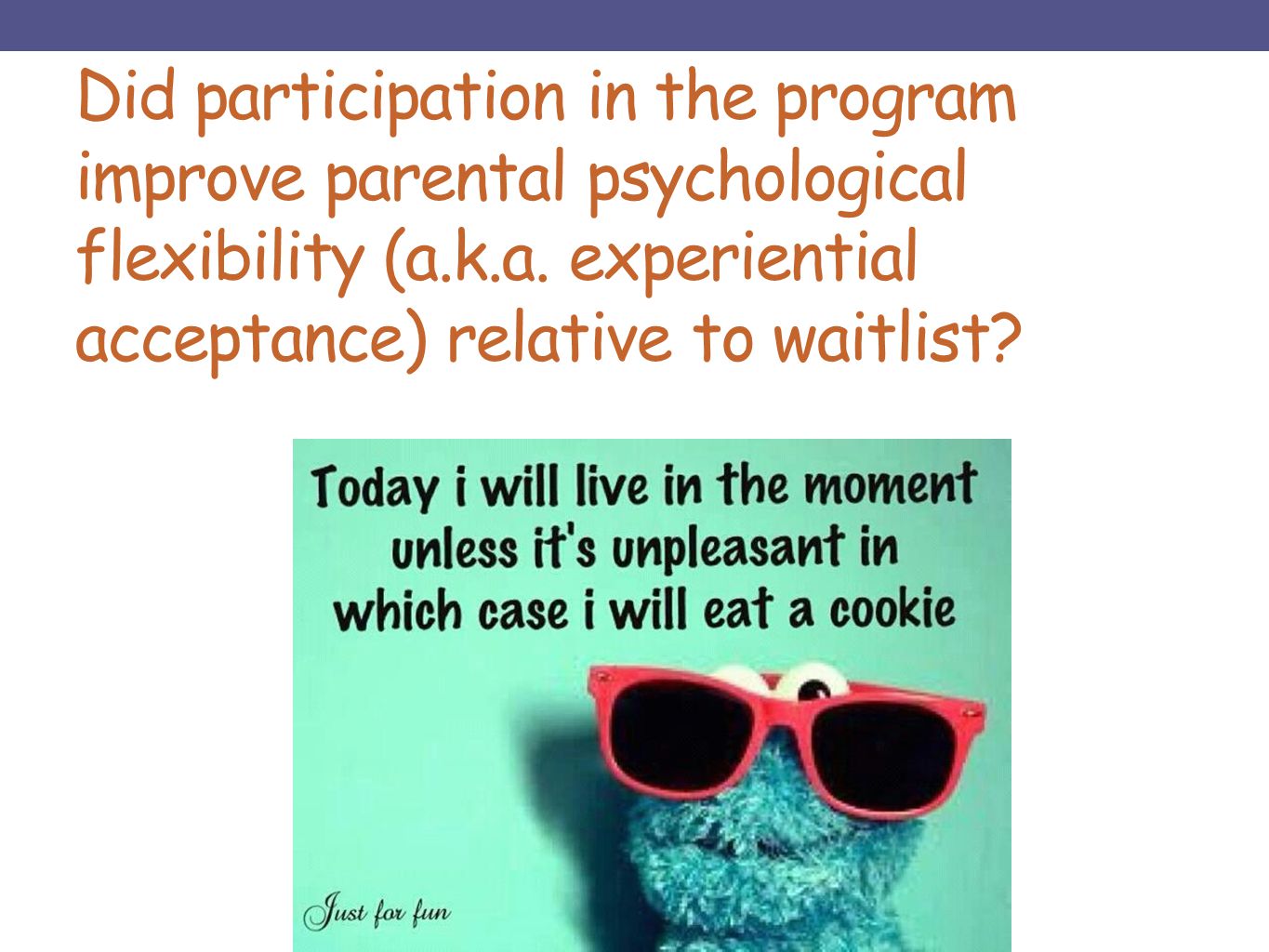 Did participation in the program improve parental psychological flexibility (a.k.a. experiential acceptance) relative to waitlist?

Today i will live in the moment unless it's unpleasant in which case i will eat a cookie

Just for fun